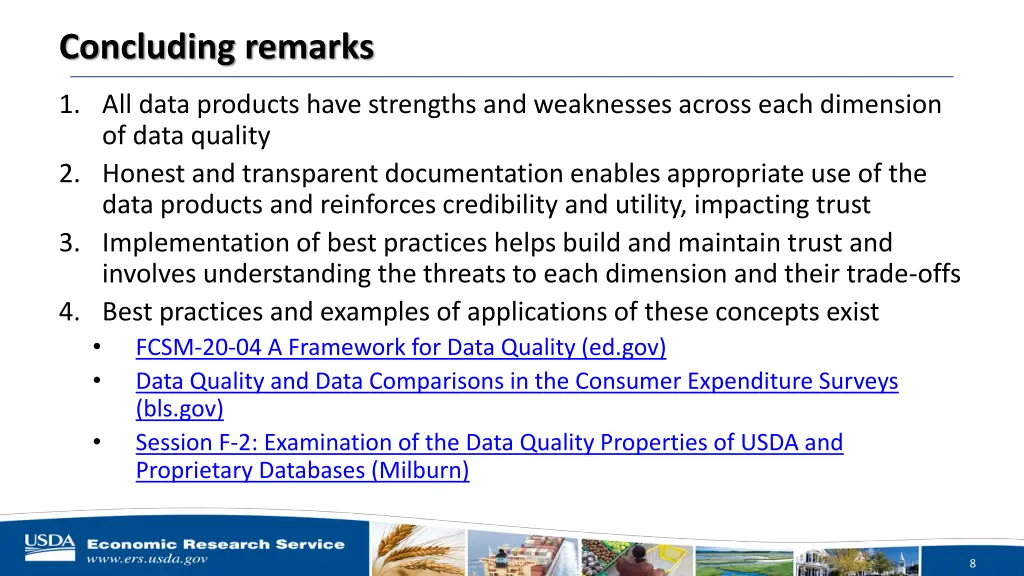 Concluding remarks

1. All data products have strengths and weaknesses across each dimension of data quality
2. Honest and transparent documentation enables appropriate use of the data products and reinforces credibility and utility, impacting trust
3. Implementation of best practices helps build and maintain trust and involves understanding the threats to each dimension and their trade-offs
4. Best practices and examples of applications of these concepts exist
• FCSM-20-04 A Framework for Data Quality (ed.gov)
• Data Quality and Data Comparisons in the Consumer Expenditure Surveys (bls.gov)
• Session F-2: Examination of the Data Quality Properties of USDA and Proprietary Databases (Milburn)

USDA Economic Research Service www.ers.usda.gov

8